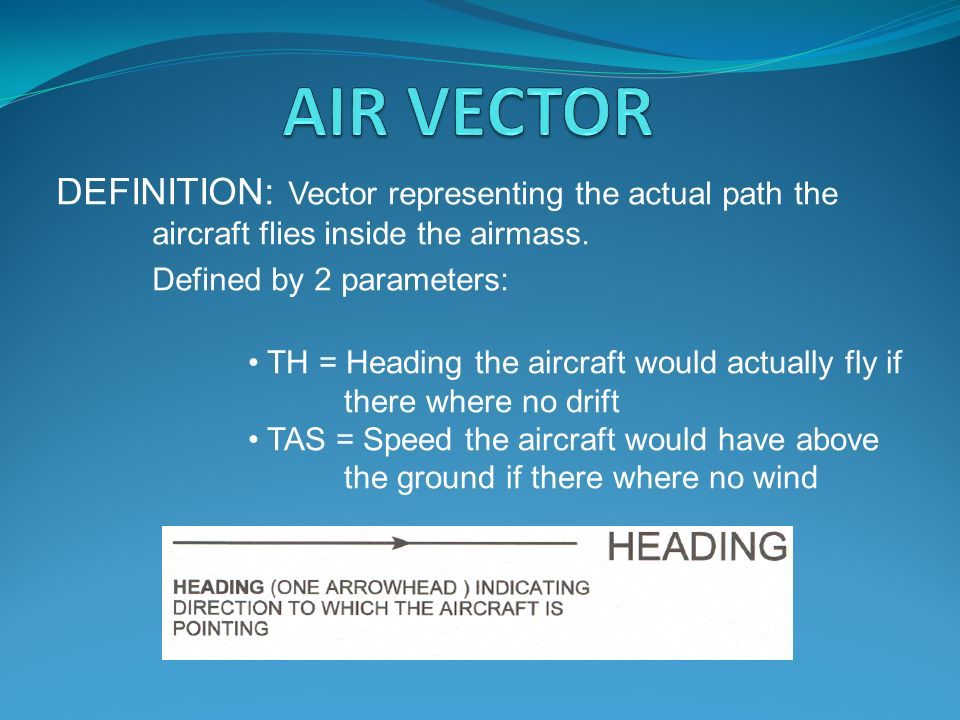 AIR VECTOR

DEFINITION: Vector representing the actual path the aircraft flies inside the airmass.

Defined by 2 parameters:

• TH = Heading the aircraft would actually fly if there where no drift
• TAS = Speed the aircraft would have above the ground if there where no wind

HEADING

HEADING (ONE ARROWHEAD ) INDICATING DIRECTION TO WHICH THE AIRCRAFT IS POINTING